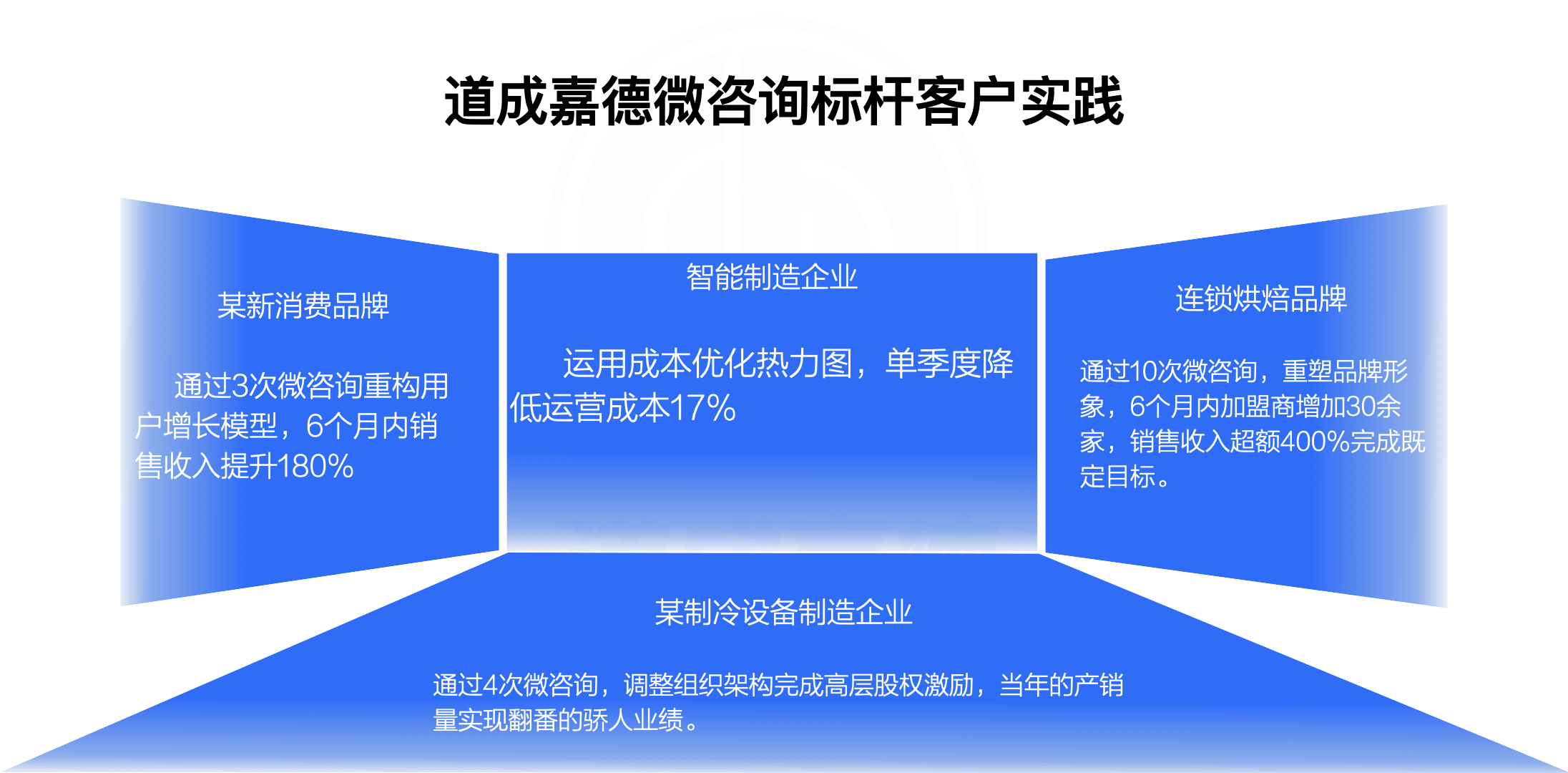 道成嘉德微咨询标杆客户实践

某新消费品牌

通过3次微咨询重构用户增长模型，6个月内销售收入提升180%

智能制造企业

运用成本优化热力图，单季度降低运营成本17%

连锁烘焙品牌

通过10次微咨询，重塑品牌形象，6个月内加盟商增加30余家，销售收入超额400%完成既定目标。

某制冷设备制造企业

通过4次微咨询，调整组织架构完成高层股权激励，当年的产销量实现翻番的骄人业绩。